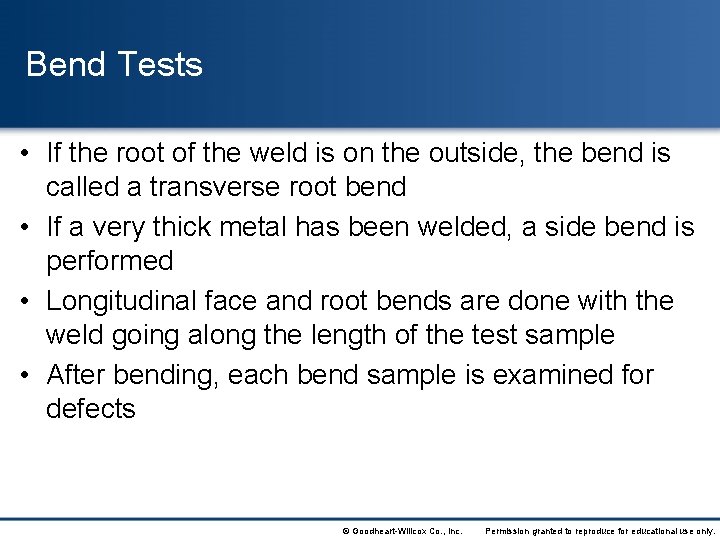 Bend Tests

• If the root of the weld is on the outside, the bend is called a transverse root bend

• If a very thick metal has been welded, a side bend is performed

• Longitudinal face and root bends are done with the weld going along the length of the test sample

• After bending, each bend sample is examined for defects

© Goodheart-Willcox Co., Inc. Permission granted to reproduce for educational use only.